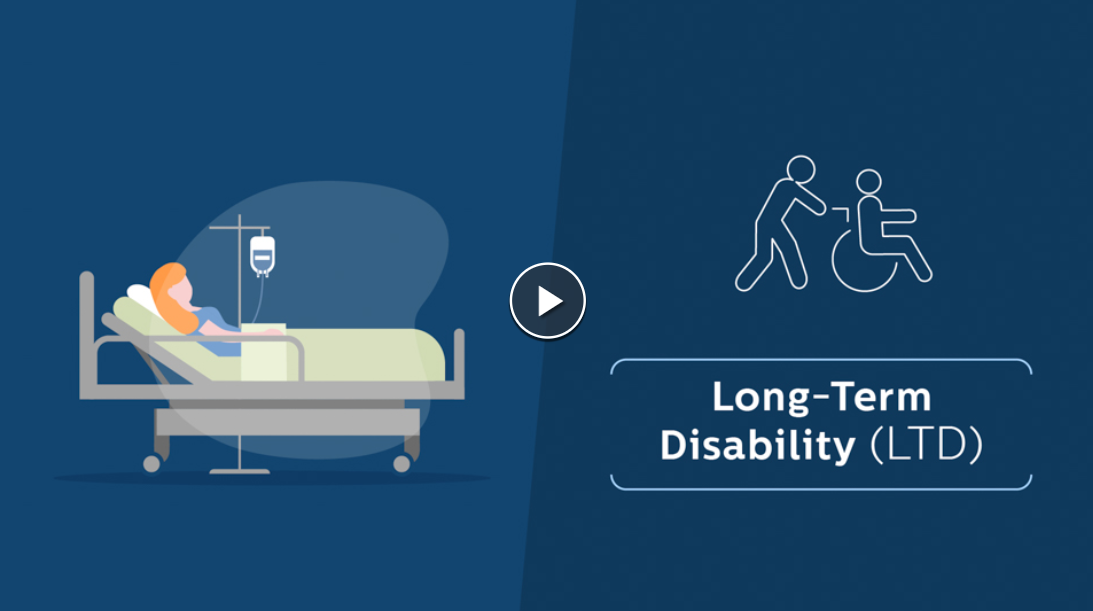 Long-Term Disability (LTD)